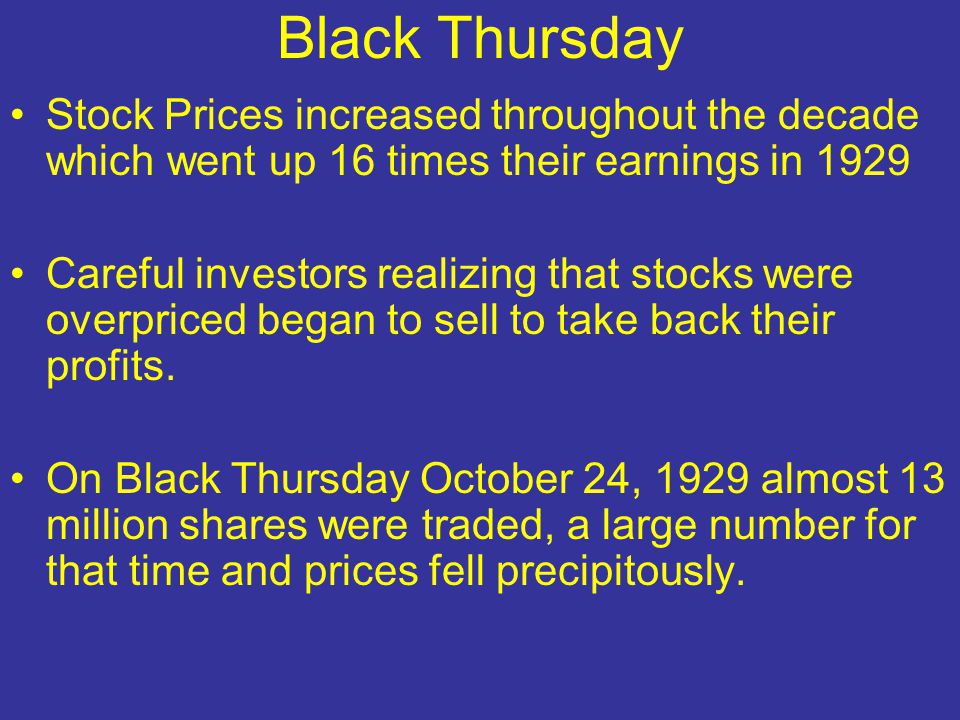 Black Thursday

• Stock Prices increased throughout the decade which went up 16 times their earnings in 1929

• Careful investors realizing that stocks were overpriced began to sell to take back their profits.

• On Black Thursday October 24, 1929 almost 13 million shares were traded, a large number for that time and prices fell precipitously.